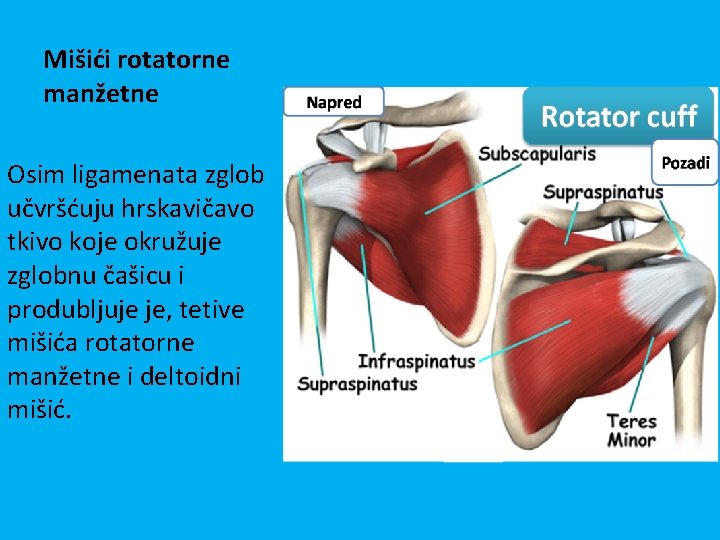 Mišići rotatorne manžetne

Osim ligamenata zglob učvršćuju hrskavičavo tkivo koje okružuje zglobnu čašicu i produbljuje je, tetive mišića rotatorne manžetne i deltoidni mišić.

Napred

Rotator cuff

Pozadi

Subscapularis

Supraspinatus

Infraspinatus

Supraspinatus

Teres Minor